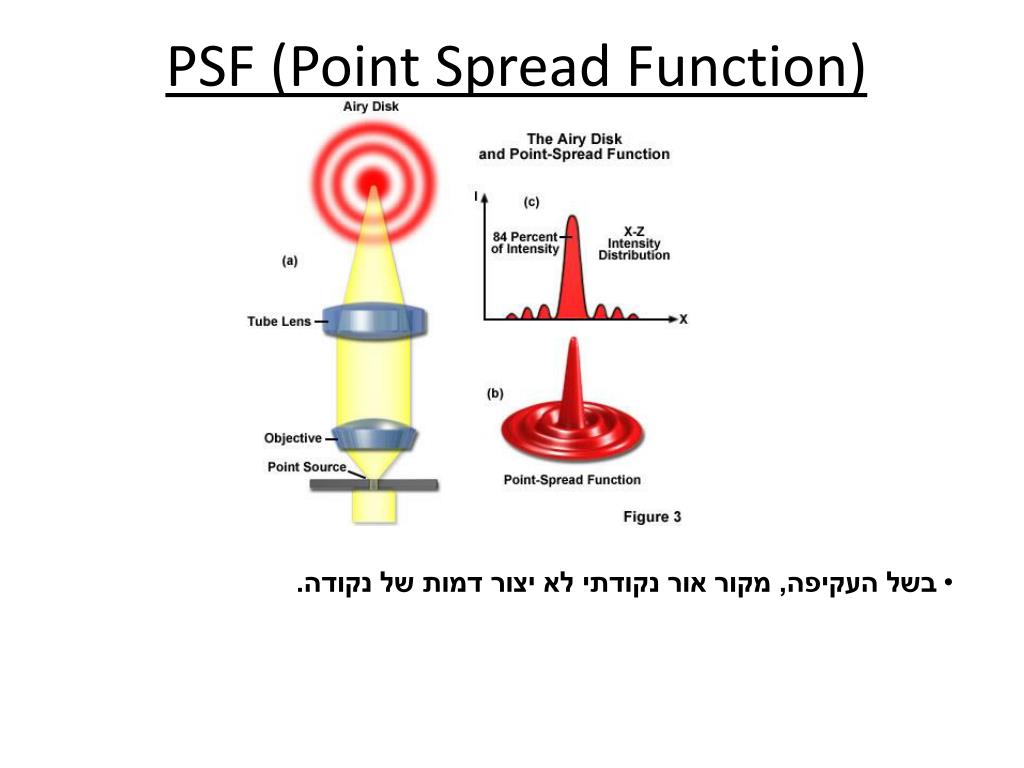 PSF (Point Spread Function)

Airy Disk

(a)

Tube Lens

Objective

Point Source

The Airy Disk and Point-Spread Function

I

(c)

84 Percent of Intensity

X-Z Intensity Distribution

X

(b)

Point-Spread Function

Figure 3

• בשל העקיפה, מקור אור נקודתי לא יצור דמות של נקודה.